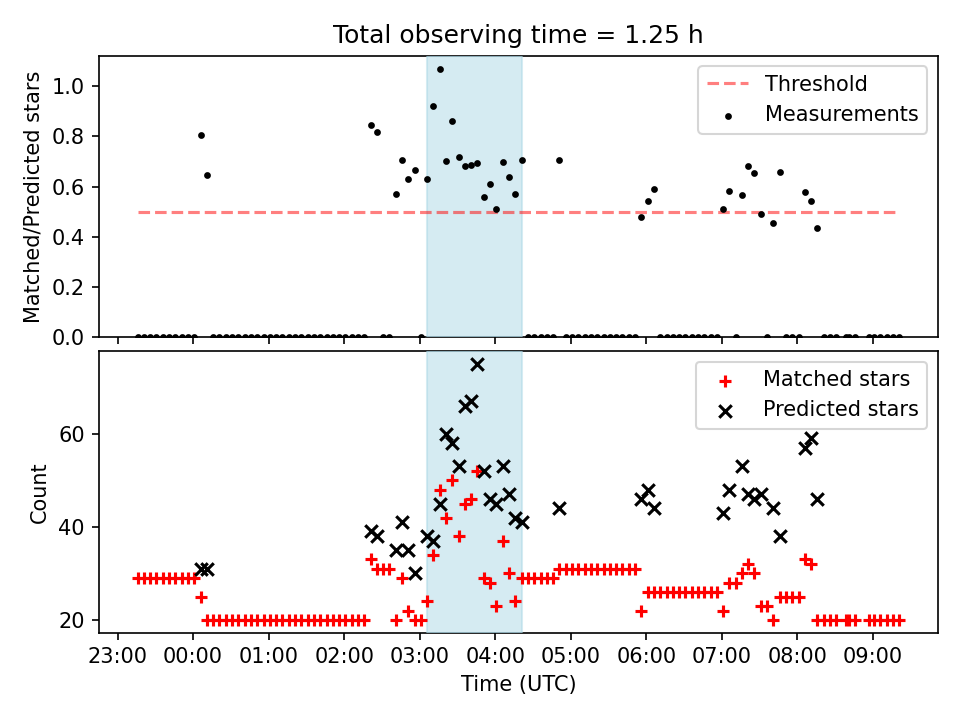 Total observing time = 1.25 h

Matched/Predicted stars

1.0
0.8
0.6
0.4
0.2
0.0

Threshold
Measurements

Count

60
40
20

Matched stars
Predicted stars

23:00 00:00 01:00 02:00 03:00 04:00 05:00 06:00 07:00 08:00 09:00

Time (UTC)